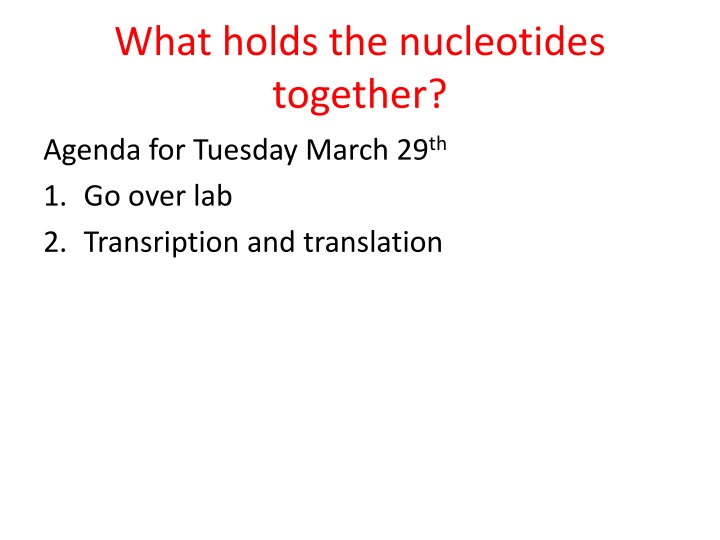 What holds the nucleotides together?

Agenda for Tuesday March 29th

1. Go over lab
2. Transription and translation